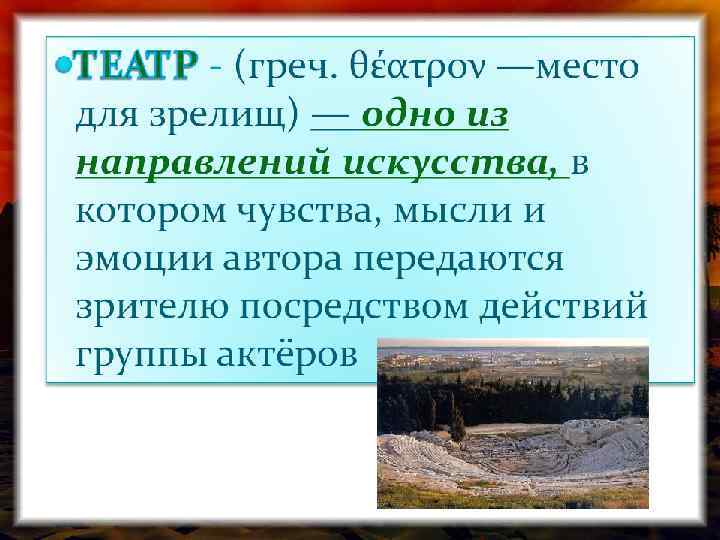 ТЕАТР - (греч. θέατρον —место для зрелищ) — одно из направлений искусства, в котором чувства, мысли и эмоции автора передаются зрителю посредством действий группы актёров